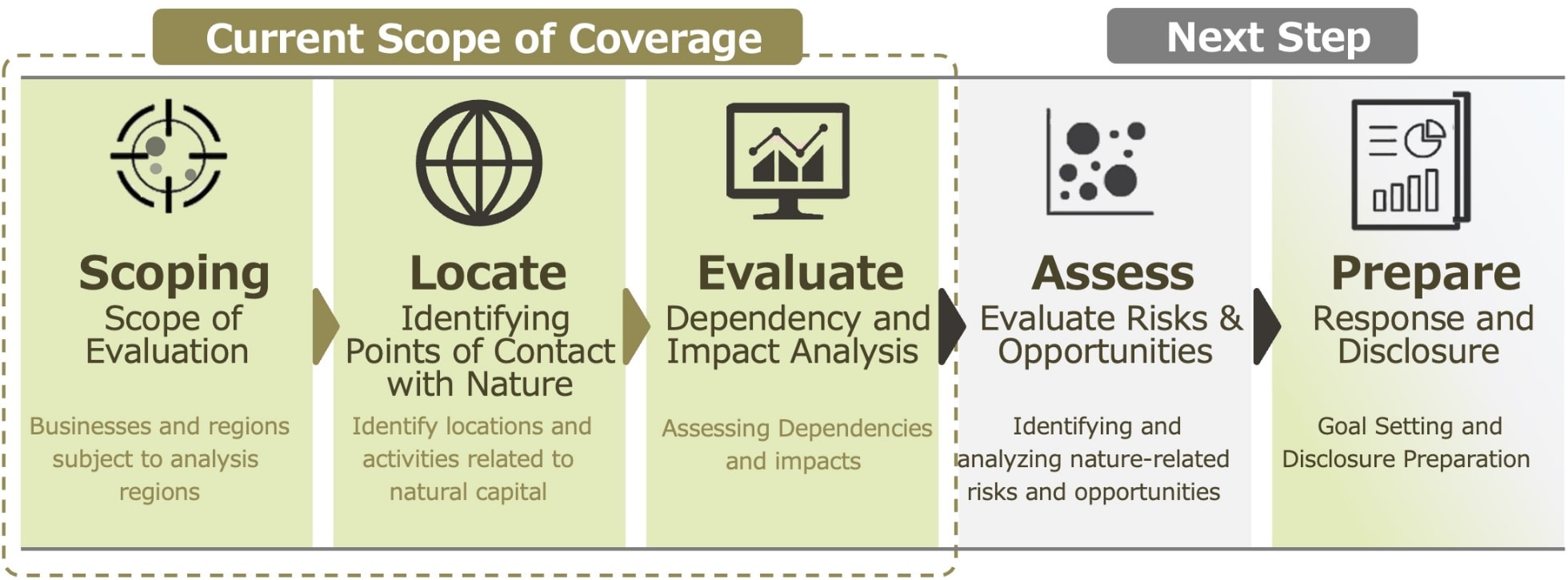 Current Scope of Coverage

Next Step

Scoping
Scope of Evaluation

Businesses and regions subject to analysis regions

Locate
Identifying Points of Contact with Nature

Identify locations and activities related to natural capital

Evaluate
Dependency and Impact Analysis

Assessing Dependencies and impacts

Assess
Evaluate Risks & Opportunities

Identifying and analyzing nature-related risks and opportunities

Prepare
Response and Disclosure

Goal Setting and Disclosure Preparation